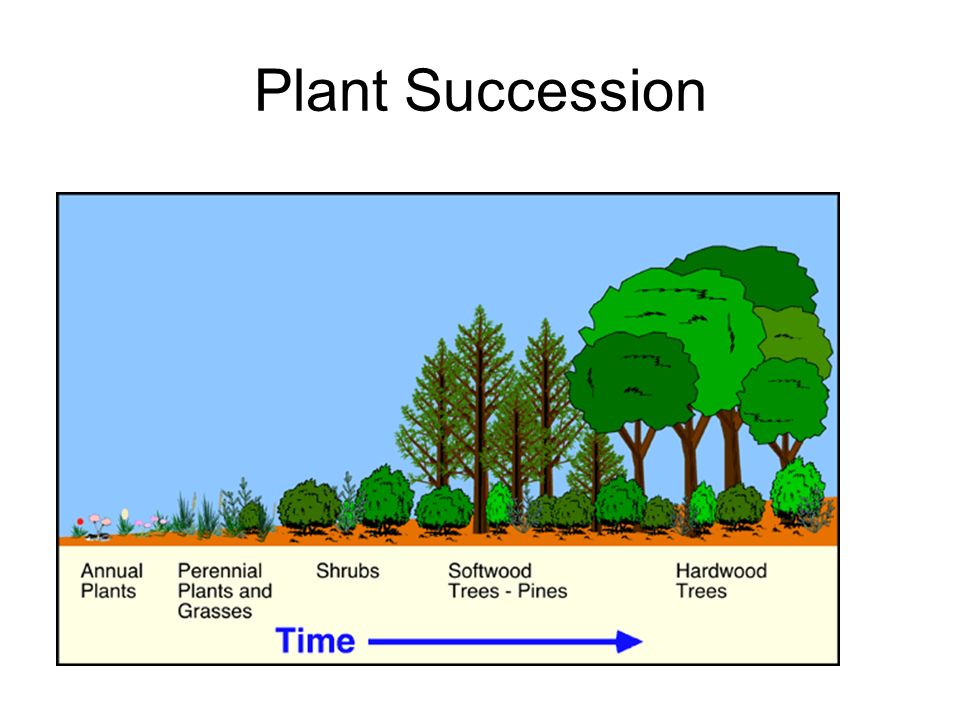 Plant Succession

Annual Plants

Perennial Plants and Grasses

Shrubs

Softwood Trees - Pines

Hardwood Trees

Time